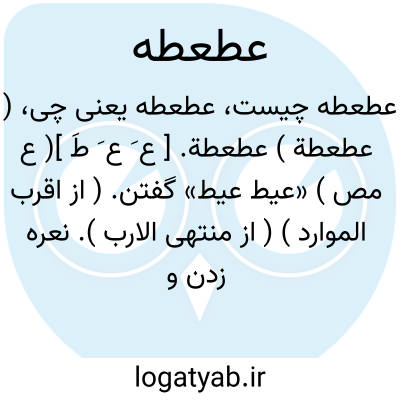 عطعطه

عطعطه چیست، عطعطه یعنی چی، ( عطعطة ) عطعطة. [ ع َ ع َ طَ ]( ع مص ) «عیط عیط» گفتن. ( از اقرب الموارد ) ( از منتهی الارب ). نعره زدن و

logatyab.ir